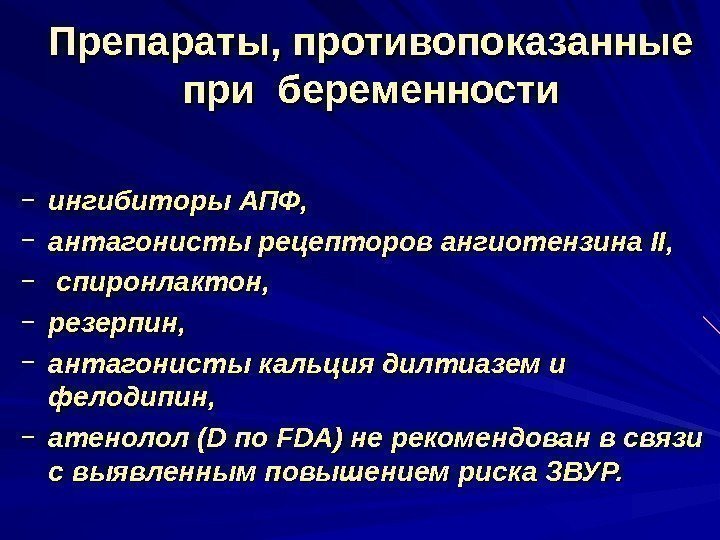 Препараты, противопоказанные при беременности

– ингибиторы АПФ,
– антагонисты рецепторов ангиотензина II,
– спиронлактон,
– резерпин,
– антагонисты кальция дилтиазем и фелодипин,
– атенолол (D по FDA) не рекомендован в связи с выявленным повышением риска ЗВУР.